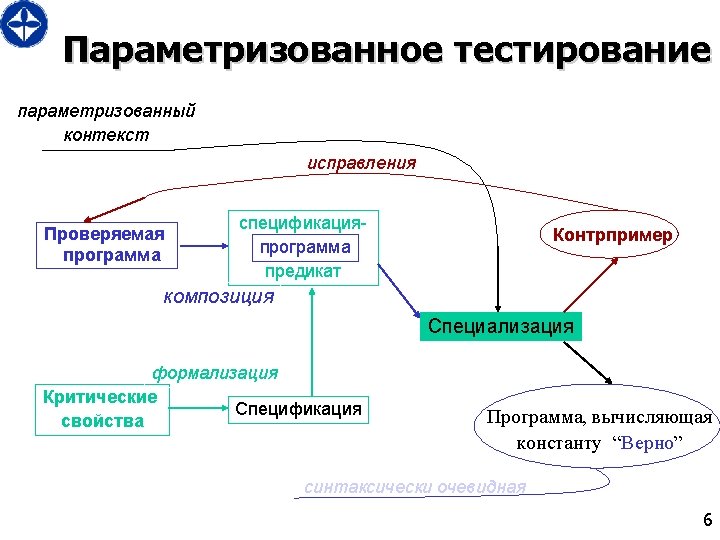 Параметризованное тестирование

параметризованный контекст

исправления

Проверяемая программа

спецификация-
программа
предикат

Контрпример

композиция

Специализация

формализация

Критические свойства

Спецификация

Программа, вычисляющая константу “Верно”

синтаксически очевидная

6